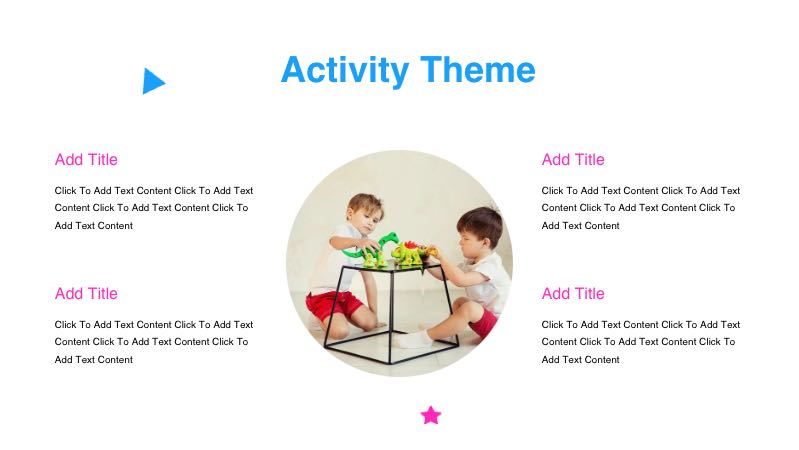 Activity Theme

Add Title

Click To Add Text Content Click To Add Text Content Click To Add Text Content Click To Add Text Content

Add Title

Click To Add Text Content Click To Add Text Content Click To Add Text Content Click To Add Text Content

Add Title

Click To Add Text Content Click To Add Text Content Click To Add Text Content Click To Add Text Content

Add Title

Click To Add Text Content Click To Add Text Content Click To Add Text Content Click To Add Text Content